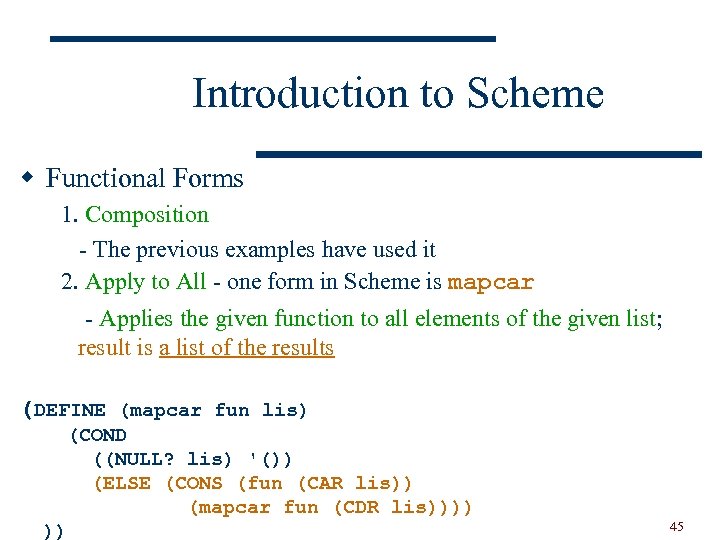 Introduction to Scheme

Functional Forms

1. Composition

- The previous examples have used it

2. Apply to All - one form in Scheme is mapcar

- Applies the given function to all elements of the given list; result is a list of the results

(DEFINE (mapcar fun lis)
  (COND
    ((NULL? lis) '())
    (ELSE (CONS (fun (CAR lis))
          (mapcar fun (CDR lis))))
))

45